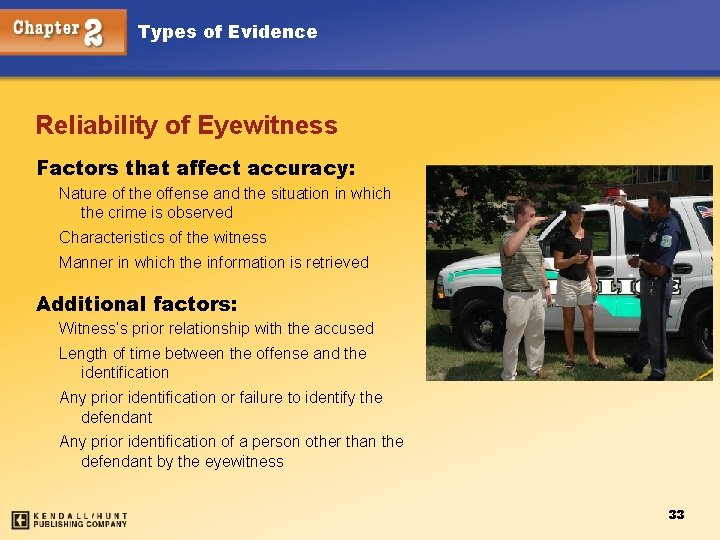 Chapter 2 Types of Evidence

Reliability of Eyewitness

Factors that affect accuracy:

Nature of the offense and the situation in which the crime is observed

Characteristics of the witness

Manner in which the information is retrieved

Additional factors:

Witness's prior relationship with the accused

Length of time between the offense and the identification

Any prior identification or failure to identify the defendant

Any prior identification of a person other than the defendant by the eyewitness

POLICE

KENDALL/HUNT PUBLISHING COMPANY

33